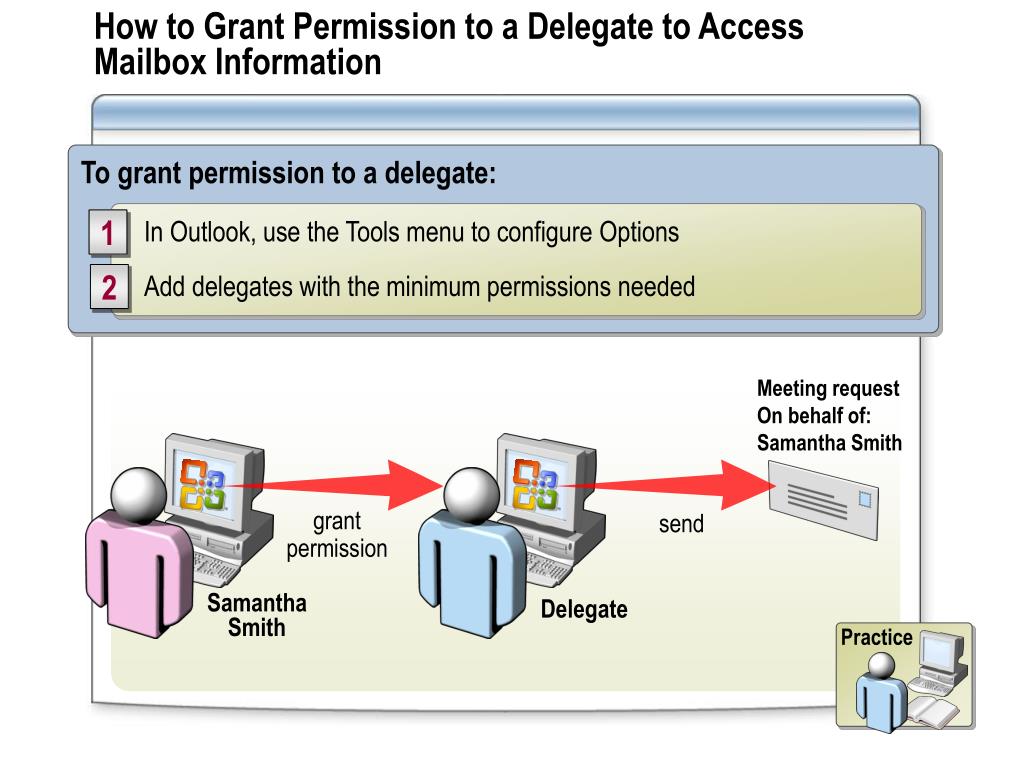 How to Grant Permission to a Delegate to Access Mailbox Information

To grant permission to a delegate:

1 In Outlook, use the Tools menu to configure Options

2 Add delegates with the minimum permissions needed

Meeting request
On behalf of:
Samantha Smith

grant permission

send

Samantha Smith

Delegate

Practice